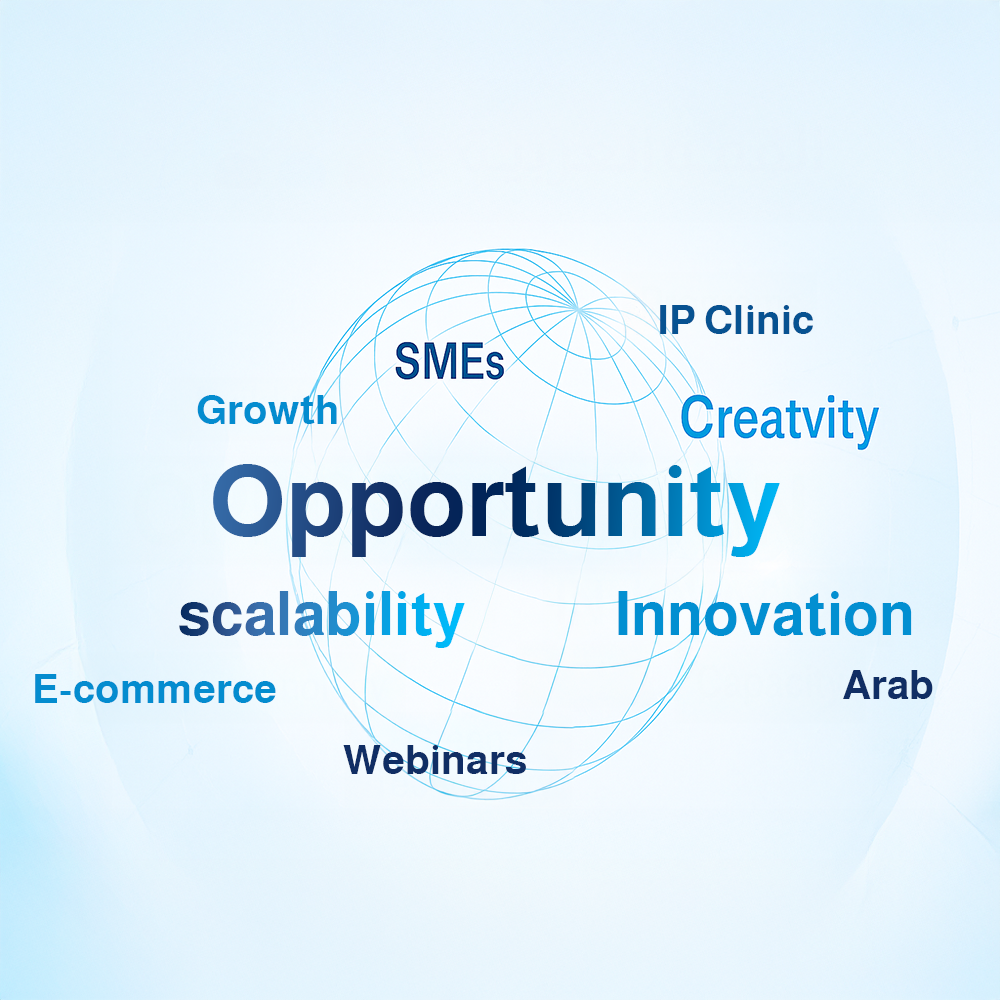 IP Clinic

SMEs

Growth

Creatvity

Opportunity

scalability

Innovation

E-commerce

Arab

Webinars